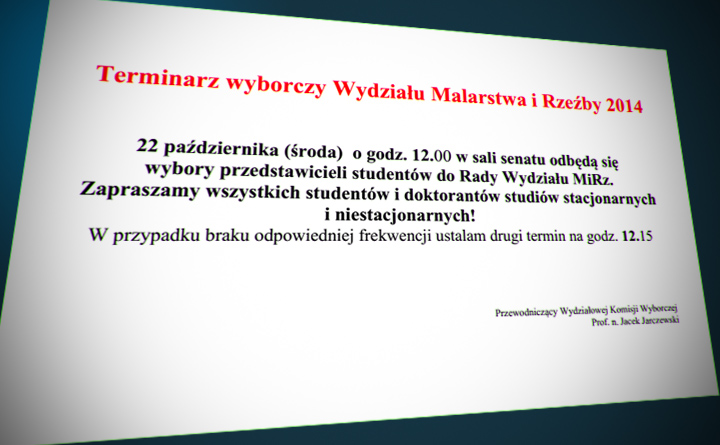 Terminarz wyborczy Wydziału Malarstwa i Rzeźby 2014

22 października (środa) o godz. 12.00 w sali senatu odbędą się wybory przedstawicieli studentów do Rady Wydziału MiRz. Zapraszamy wszystkich studentów i doktorantów studiów stacjonarnych i niestacjonarnych!
W przypadku braku odpowiedniej frekwencji ustalam drugi termin na godz. 12.15

Przewodniczący Wydziałowej Komisji Wyborczej
Prof. n. Jacek Jarczewski